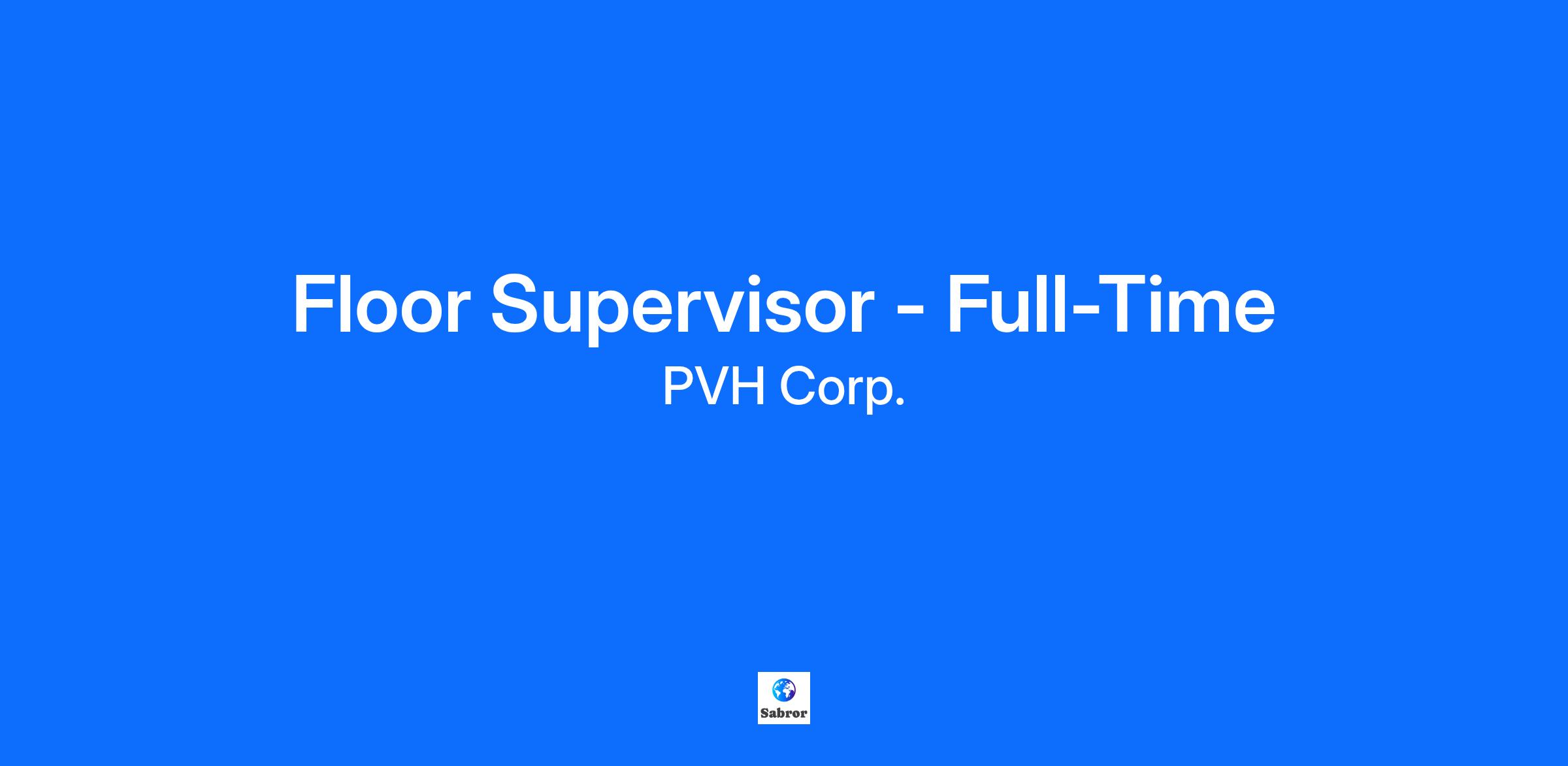 Floor Supervisor - Full-Time

PVH Corp.

Sabror